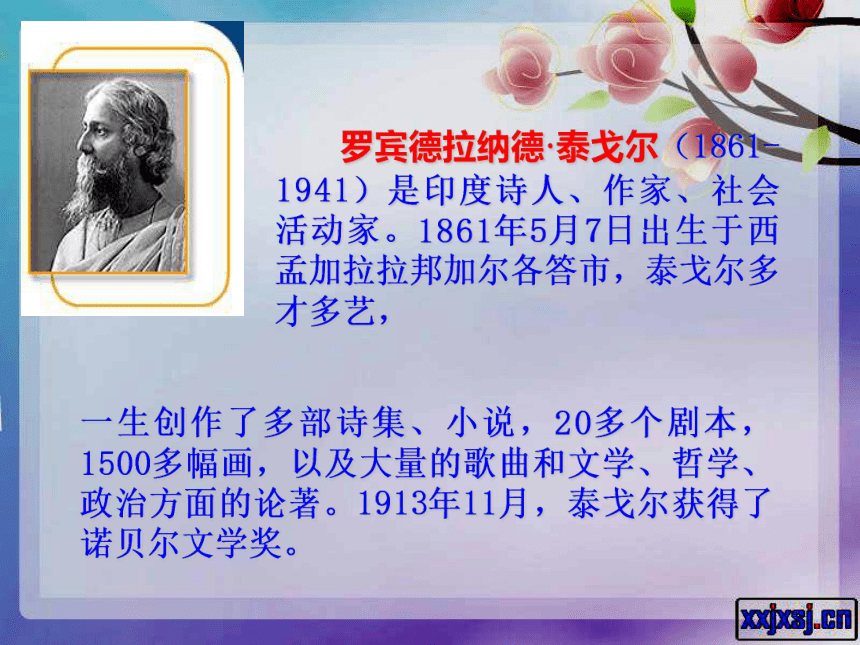 罗宾德拉纳德·泰戈尔（1861-1941）是印度诗人、作家、社会活动家。1861年5月7日出生于西孟加拉拉邦加尔各答市，泰戈尔多才多艺，

一生创作了多部诗集、小说，20多个剧本，1500多幅画，以及大量的歌曲和文学、哲学、政治方面的论著。1913年11月，泰戈尔获得了诺贝尔文学奖。

xxjxsj.cn